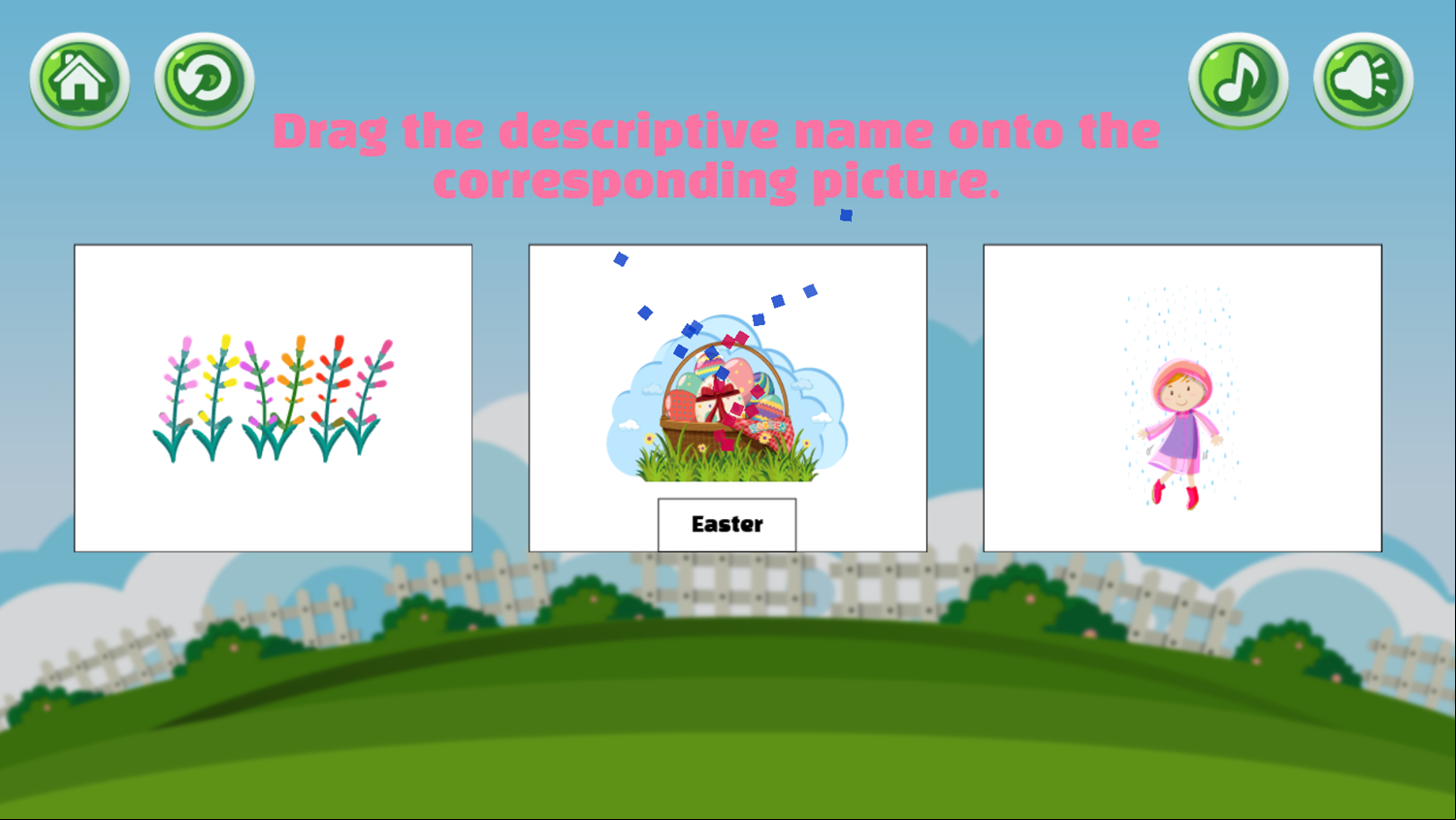 Drag the descriptive name onto the corresponding picture.

Easter